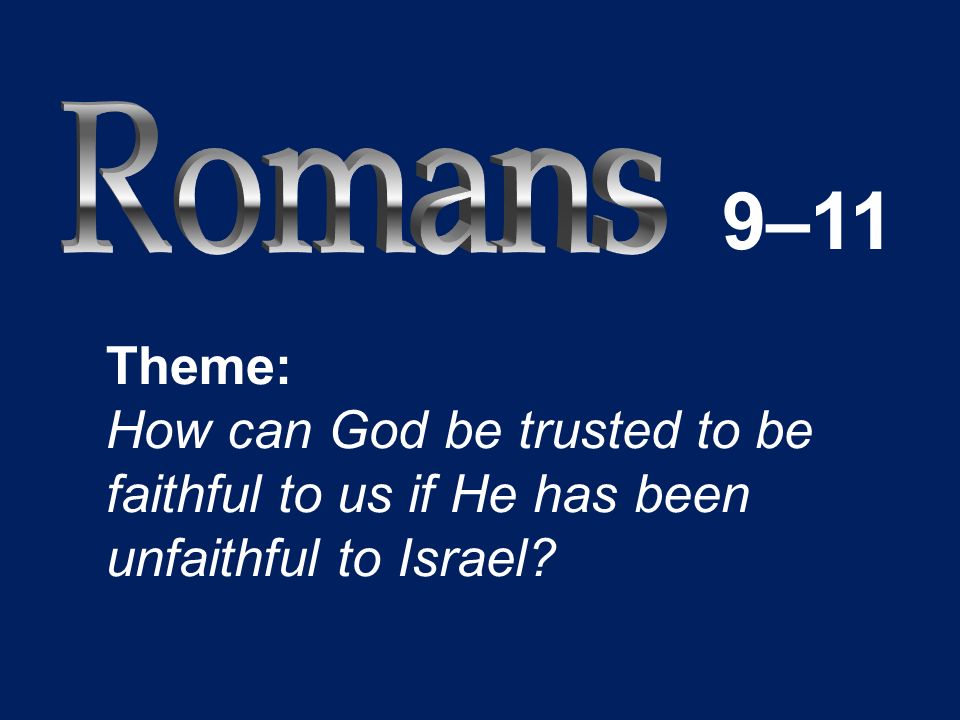 Romans 9–11

Theme:
How can God be trusted to be faithful to us if He has been unfaithful to Israel?